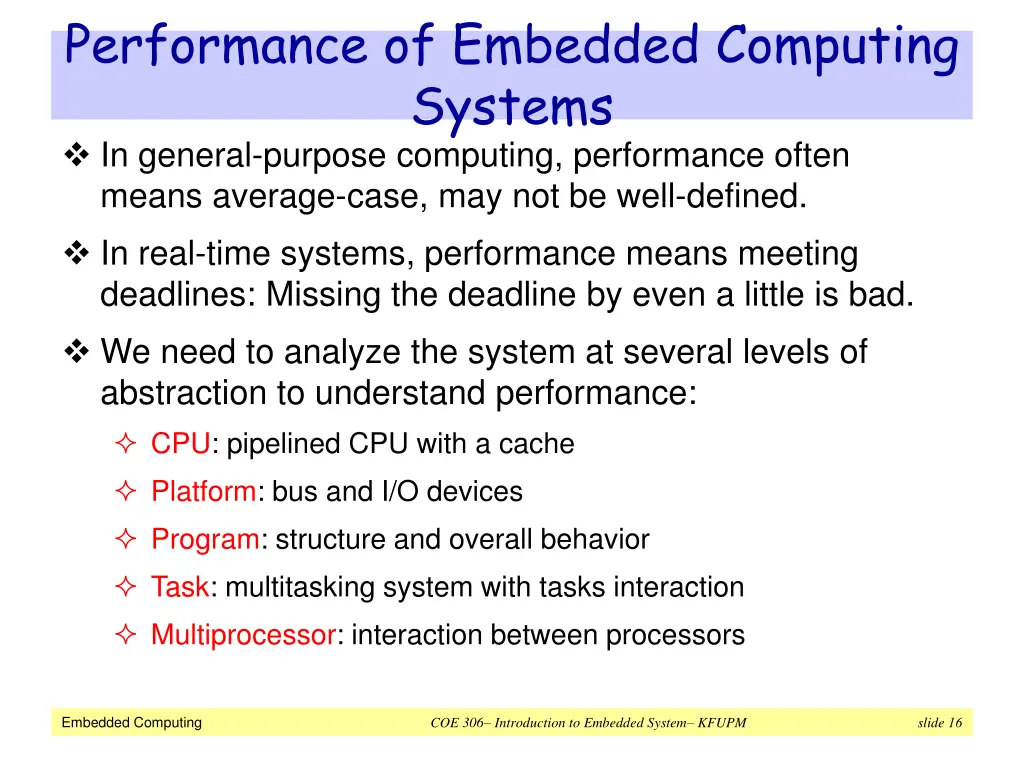 Performance of Embedded Computing Systems

❖ In general-purpose computing, performance often means average-case, may not be well-defined.

❖ In real-time systems, performance means meeting deadlines: Missing the deadline by even a little is bad.

❖ We need to analyze the system at several levels of abstraction to understand performance:

✧ CPU: pipelined CPU with a cache

✧ Platform: bus and I/O devices

✧ Program: structure and overall behavior

✧ Task: multitasking system with tasks interaction

✧ Multiprocessor: interaction between processors

Embedded Computing COE 306– Introduction to Embedded System– KFUPM slide 16